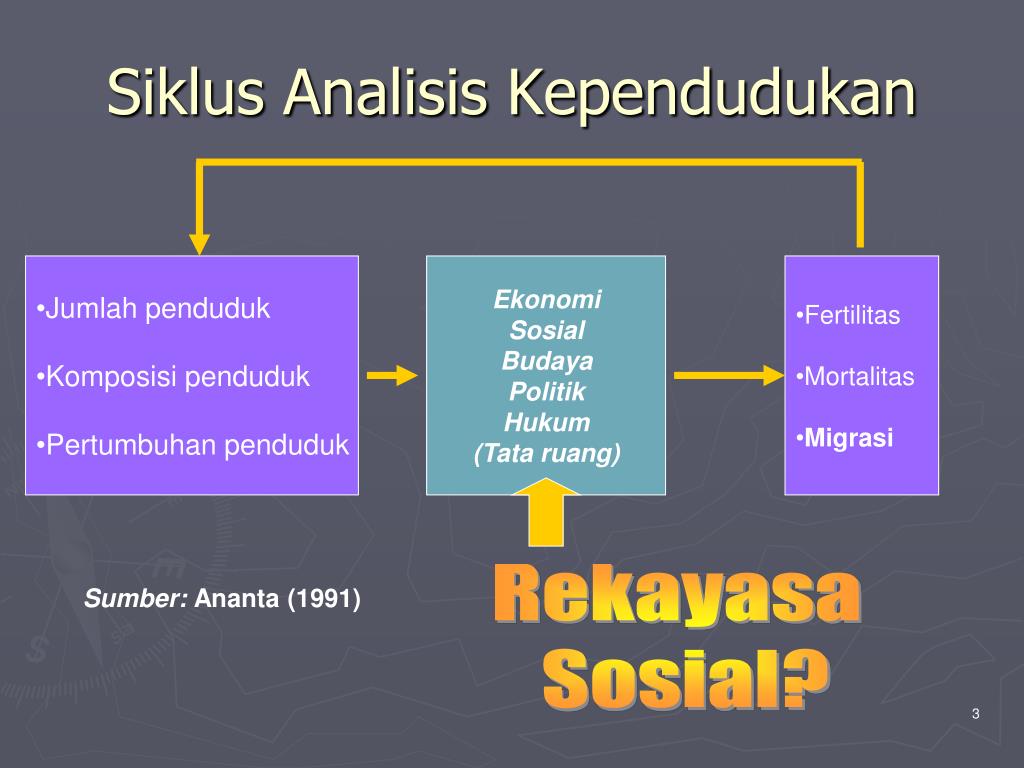 Siklus Analisis Kependudukan

•Jumlah penduduk

•Komposisi penduduk

•Pertumbuhan penduduk

Ekonomi
Sosial
Budaya
Politik
Hukum
(Tata ruang)

•Fertilitas

•Mortalitas

•Migrasi

Sumber: Ananta (1991)

Rekayasa Sosial?

3